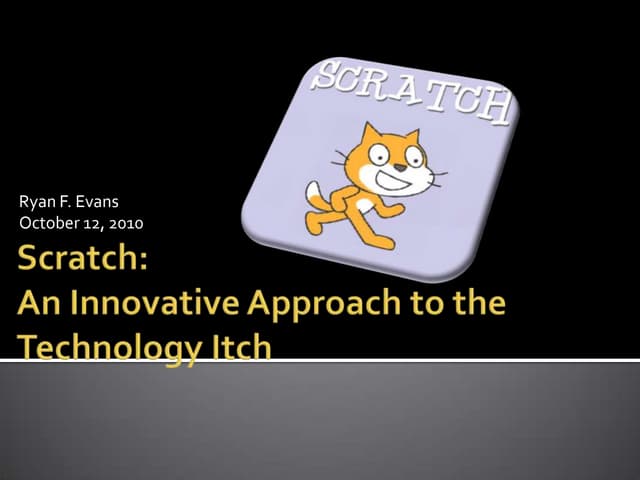 SCRATCH

Ryan F. Evans
October 12, 2010

Scratch:
An Innovative Approach to the Technology Itch